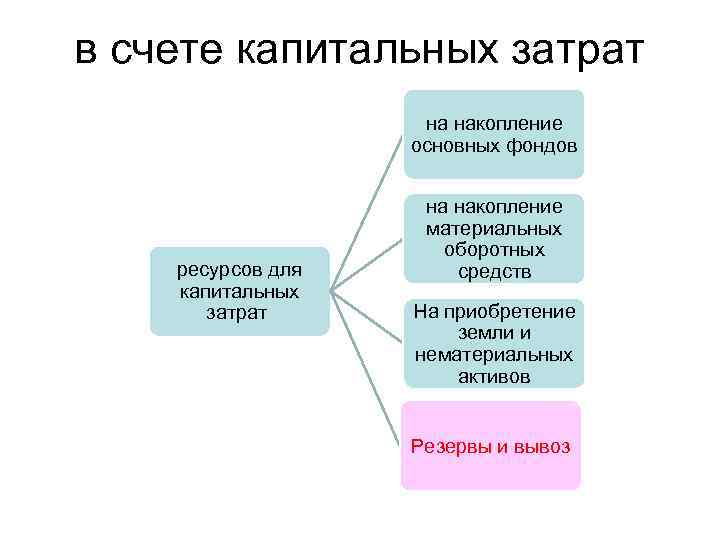 в счете капитальных затрат

ресурсов для капитальных затрат

на накопление основных фондов

на накопление материальных оборотных средств

На приобретение земли и нематериальных активов

Резервы и вывоз